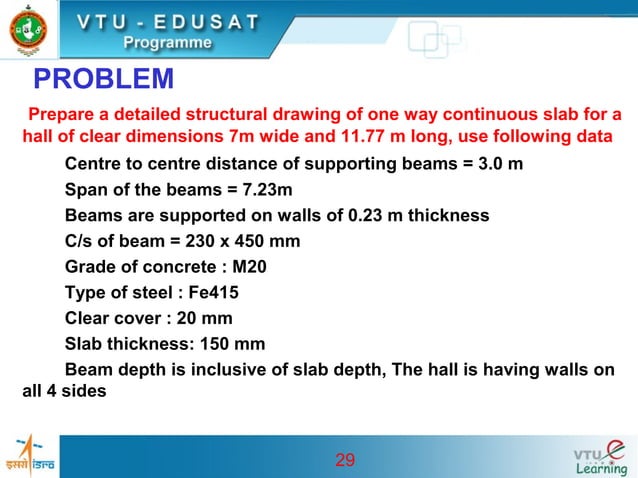 VTU - EDUSAT
Programme

PROBLEM

Prepare a detailed structural drawing of one way continuous slab for a hall of clear dimensions 7m wide and 11.77 m long, use following data

Centre to centre distance of supporting beams = 3.0 m

Span of the beams = 7.23m

Beams are supported on walls of 0.23 m thickness

C/s of beam = 230 x 450 mm

Grade of concrete : M20

Type of steel : Fe415

Clear cover : 20 mm

Slab thickness: 150 mm

Beam depth is inclusive of slab depth, The hall is having walls on all 4 sides

इसरो isro

29

VTU e Learning